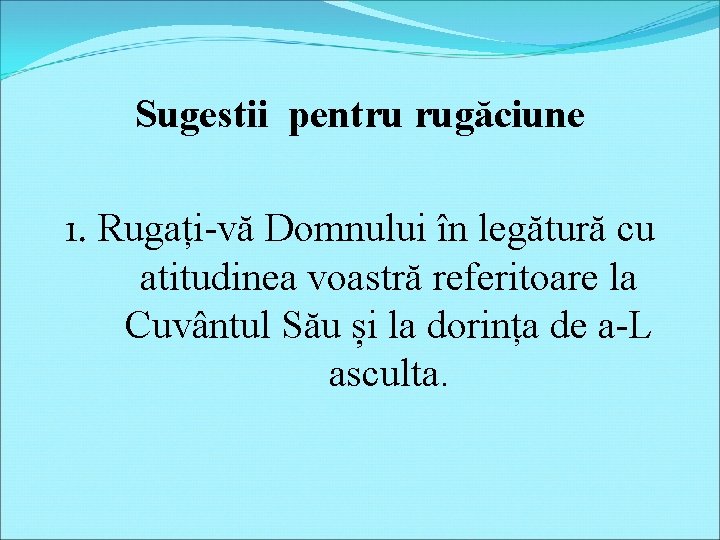 Sugestii pentru rugăciune

1. Rugați-vă Domnului în legătură cu atitudinea voastră referitoare la Cuvântul Său și la dorința de a-L asculta.